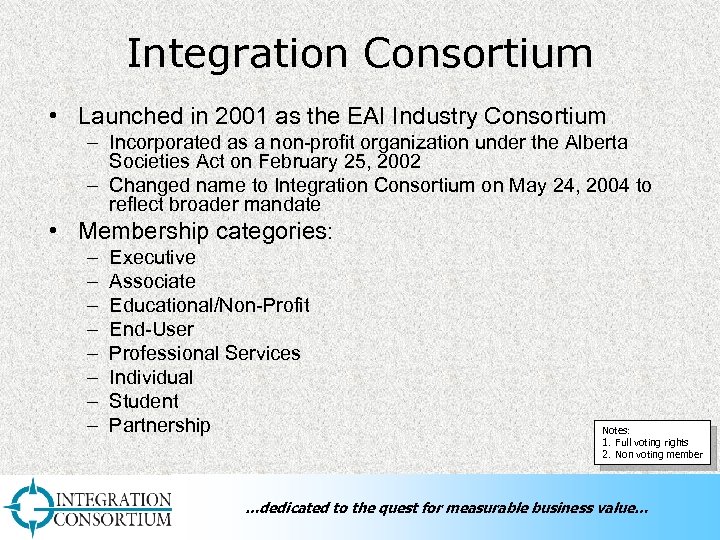 Integration Consortium

• Launched in 2001 as the EAI Industry Consortium
 – Incorporated as a non-profit organization under the Alberta Societies Act on February 25, 2002
 – Changed name to Integration Consortium on May 24, 2004 to reflect broader mandate
• Membership categories:
 – Executive
 – Associate
 – Educational/Non-Profit
 – End-User
 – Professional Services
 – Individual
 – Student
 – Partnership

Notes:
1. Full voting rights
2. Non voting member

INTEGRATION CONSORTIUM

...dedicated to the quest for measurable business value...